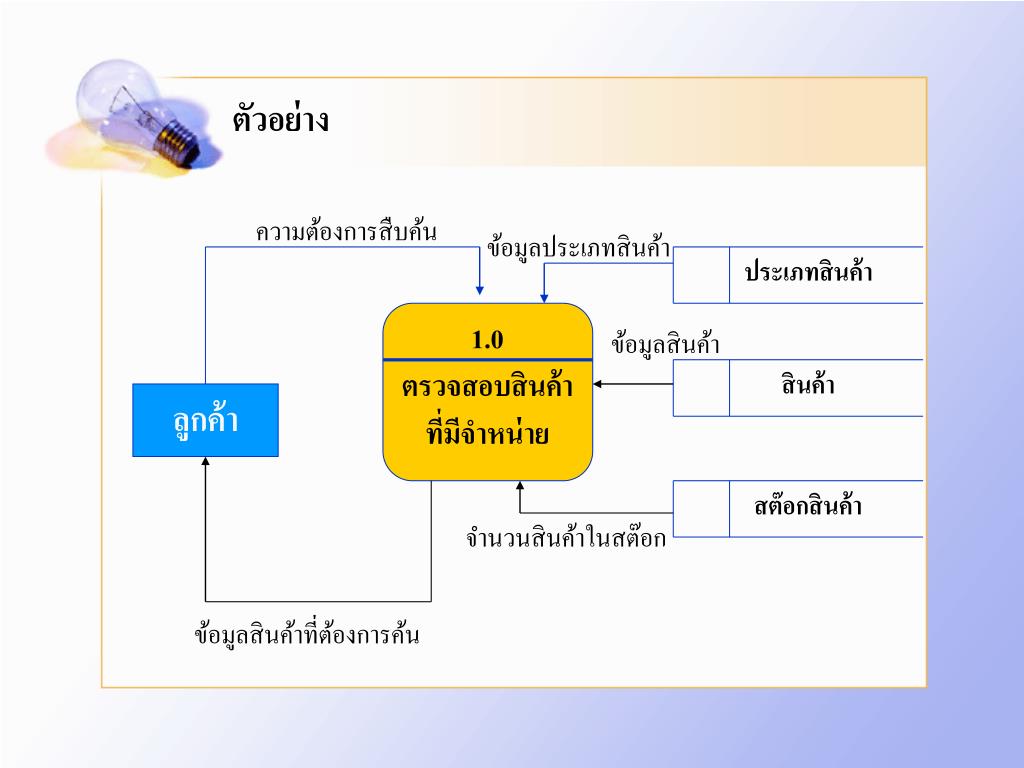 ตัวอย่าง

ความต้องการสืบค้น

ข้อมูลประเภทสินค้า

ประเภทสินค้า

1.0

ตรวจสอบสินค้าที่มีจำหน่าย

ข้อมูลสินค้า

สินค้า

ลูกค้า

สต๊อกสินค้า

จำนวนสินค้าในสต๊อก

ข้อมูลสินค้าที่ต้องการค้น